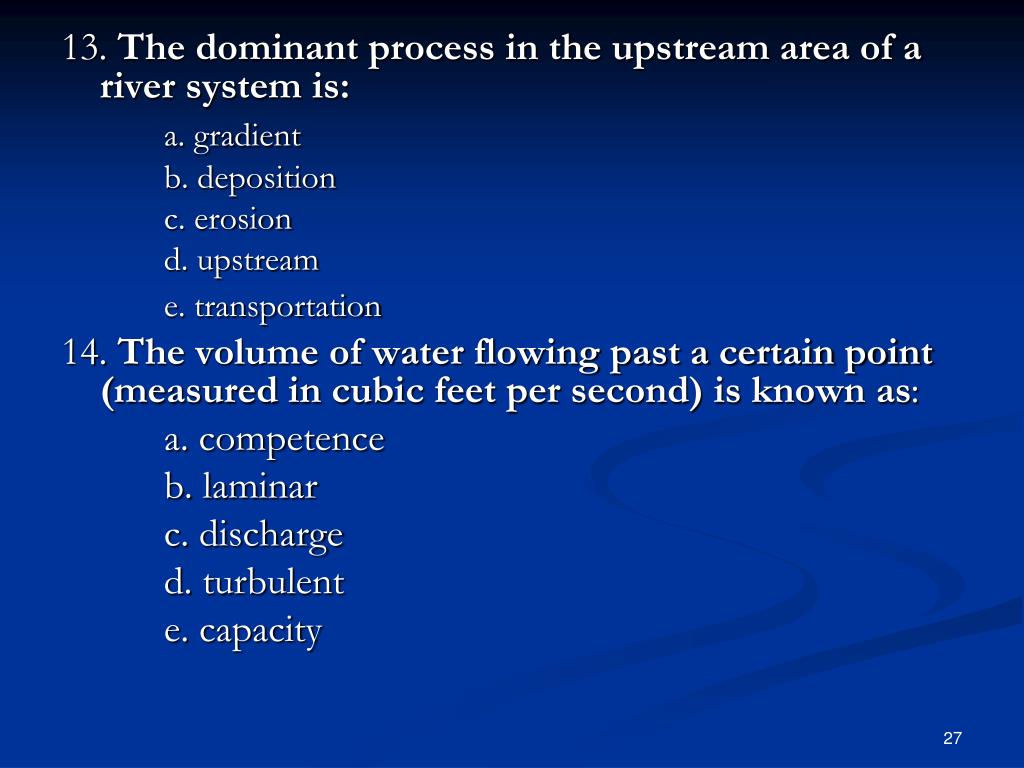 13. The dominant process in the upstream area of a river system is:

a. gradient

b. deposition

c. erosion

d. upstream

e. transportation

14. The volume of water flowing past a certain point (measured in cubic feet per second) is known as:

a. competence

b. laminar

c. discharge

d. turbulent

e. capacity

27